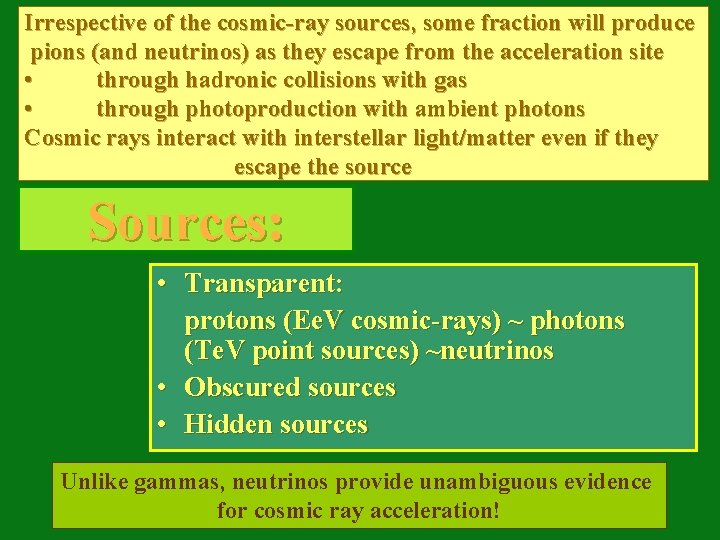 Irrespective of the cosmic-ray sources, some fraction will produce pions (and neutrinos) as they escape from the acceleration site
• through hadronic collisions with gas
• through photoproduction with ambient photons
Cosmic rays interact with interstellar light/matter even if they escape the source

Sources:

• Transparent:
protons (EeV cosmic-rays) ~ photons (TeV point sources) ~neutrinos
• Obscured sources
• Hidden sources

Unlike gammas, neutrinos provide unambiguous evidence for cosmic ray acceleration!